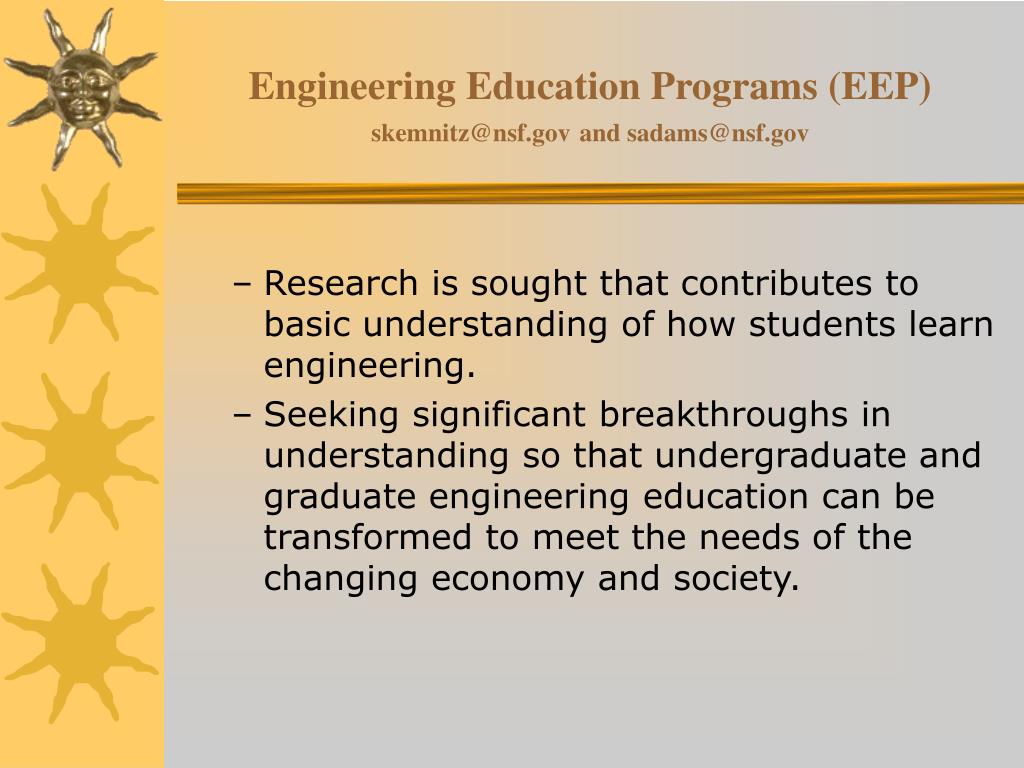 Engineering Education Programs (EEP)
skemnitz@nsf.gov and sadams@nsf.gov

– Research is sought that contributes to basic understanding of how students learn engineering.
– Seeking significant breakthroughs in understanding so that undergraduate and graduate engineering education can be transformed to meet the needs of the changing economy and society.